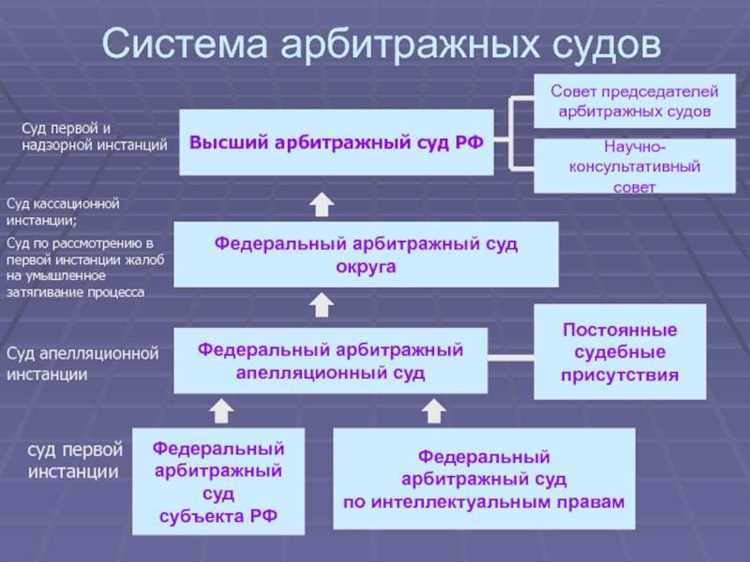 Система арбитражных судов

Суд первой и надзорной инстанций

Высший арбитражный суд РФ

Совет председателей арбитражных судов

Научно-консультативный совет

Суд кассационной инстанции;

Суд по рассмотрению в первой инстанции жалоб на умышленное затягивание процесса

Федеральный арбитражный суд округа

Суд апелляционной инстанции

Федеральный арбитражный апелляционный суд

Постоянные судебные присутствия

суд первой инстанции

Федеральный арбитражный суд субъекта РФ

Федеральный арбитражный суд по интеллектуальным правам